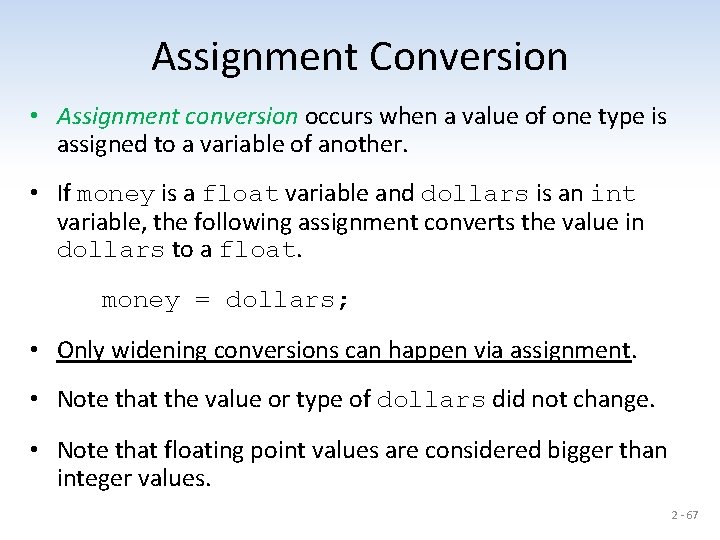 Assignment Conversion

• Assignment conversion occurs when a value of one type is assigned to a variable of another.

• If money is a float variable and dollars is an int variable, the following assignment converts the value in dollars to a float.

money = dollars;

• Only widening conversions can happen via assignment.

• Note that the value or type of dollars did not change.

• Note that floating point values are considered bigger than integer values.

2 - 67